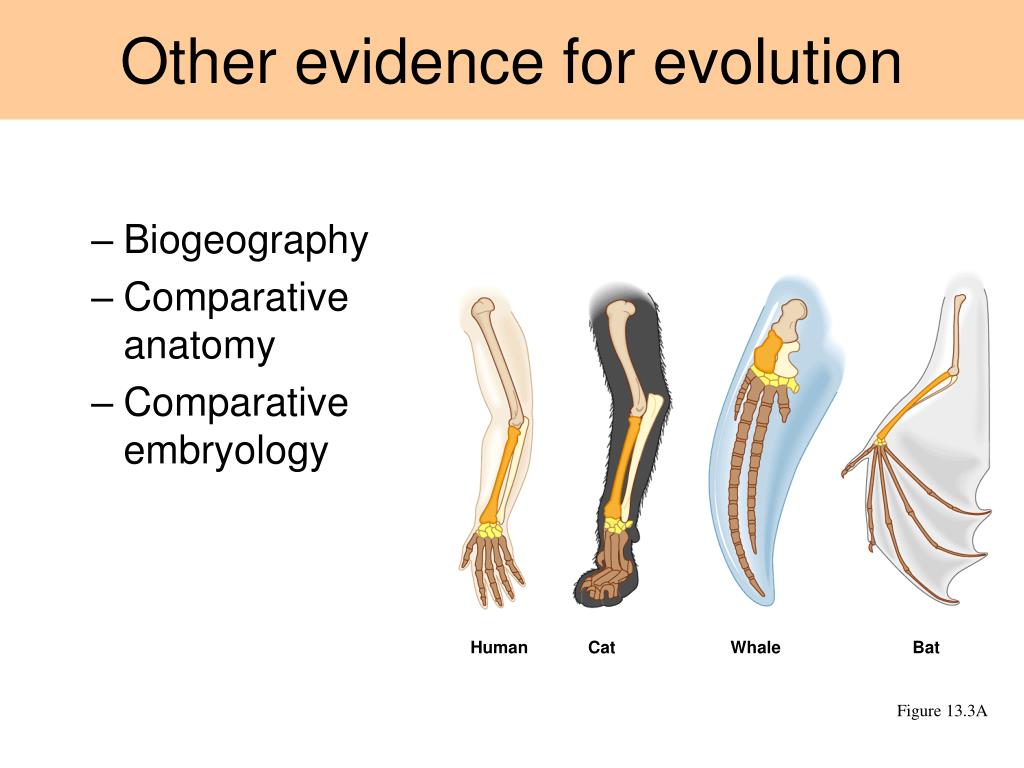 Other evidence for evolution

– Biogeography
– Comparative anatomy
– Comparative embryology

Human Cat Whale Bat

Figure 13.3A